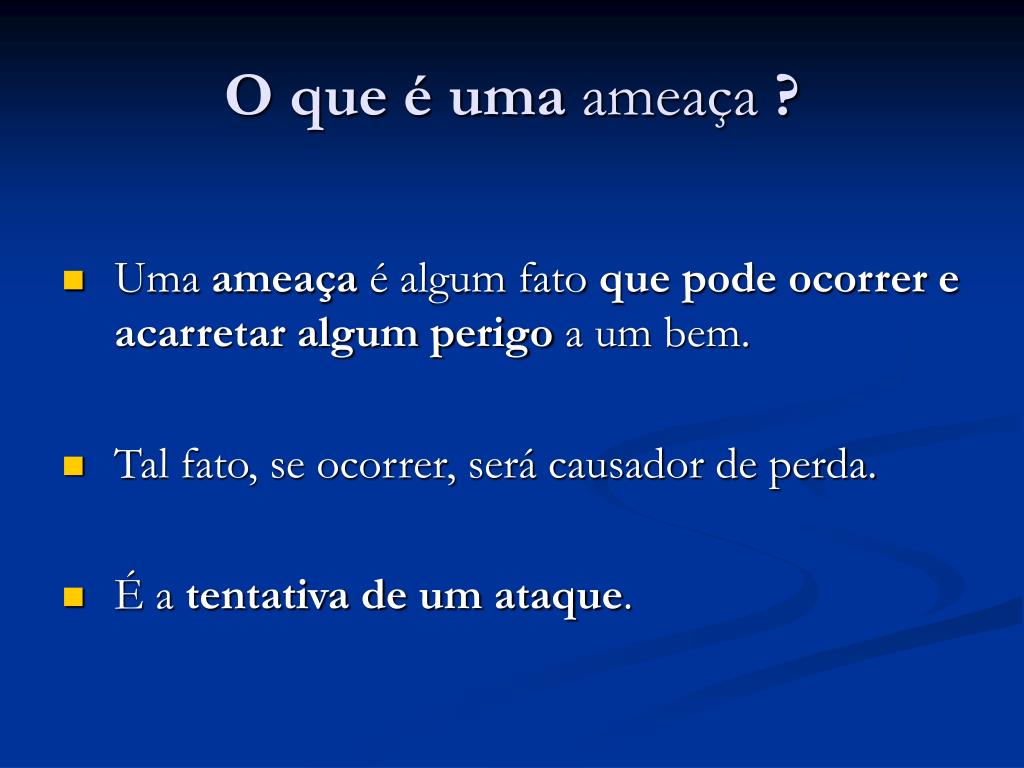 O que é uma ameaça ?

Uma ameaça é algum fato que pode ocorrer e acarretar algum perigo a um bem.

Tal fato, se ocorrer, será causador de perda.

É a tentativa de um ataque.